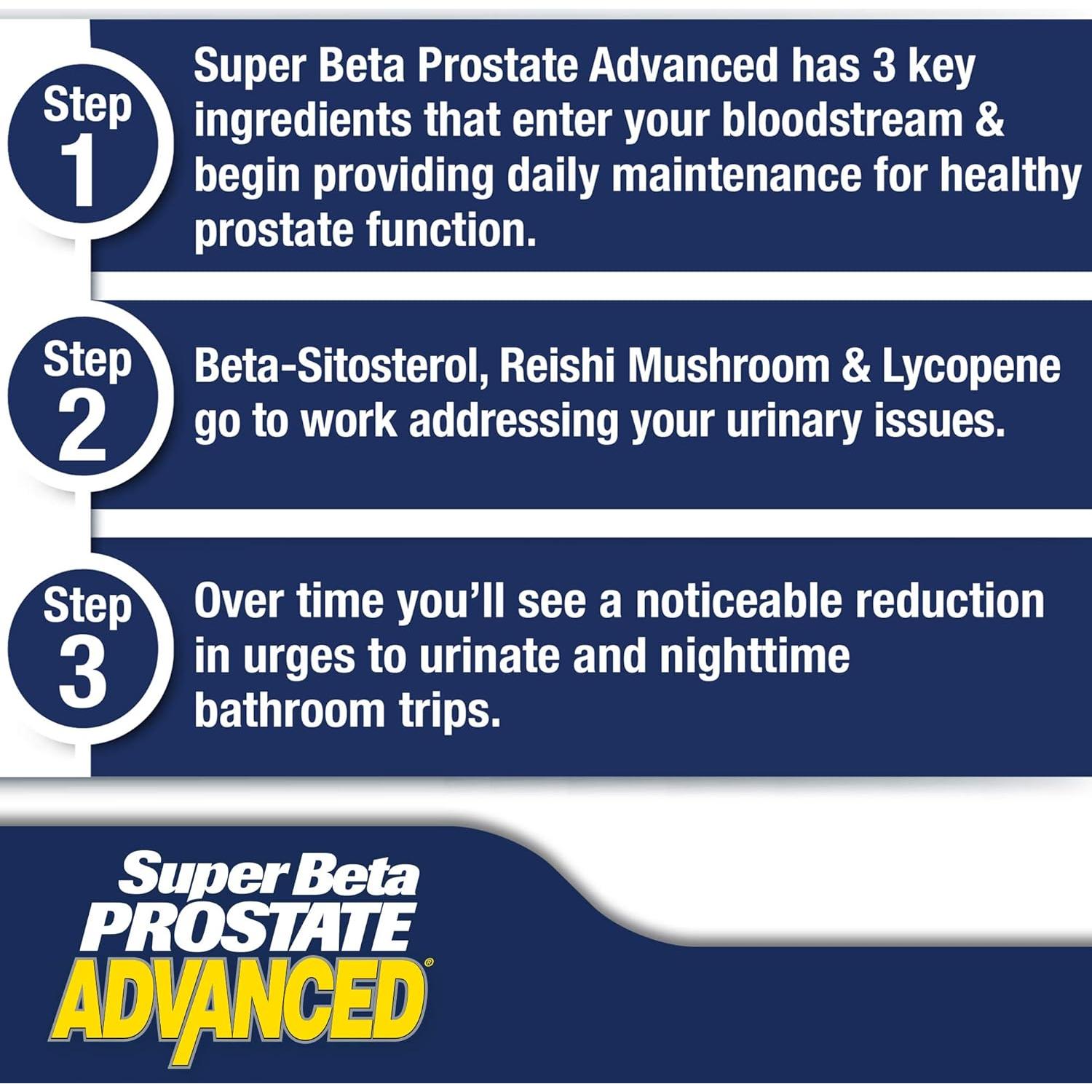 Step 1

Super Beta Prostate Advanced has 3 key ingredients that enter your bloodstream & begin providing daily maintenance for healthy prostate function.

Step 2

Beta-Sitosterol, Reishi Mushroom & Lycopene go to work addressing your urinary issues.

Step 3

Over time you'll see a noticeable reduction in urges to urinate and nighttime bathroom trips.

Super Beta PROSTATE ADVANCED®